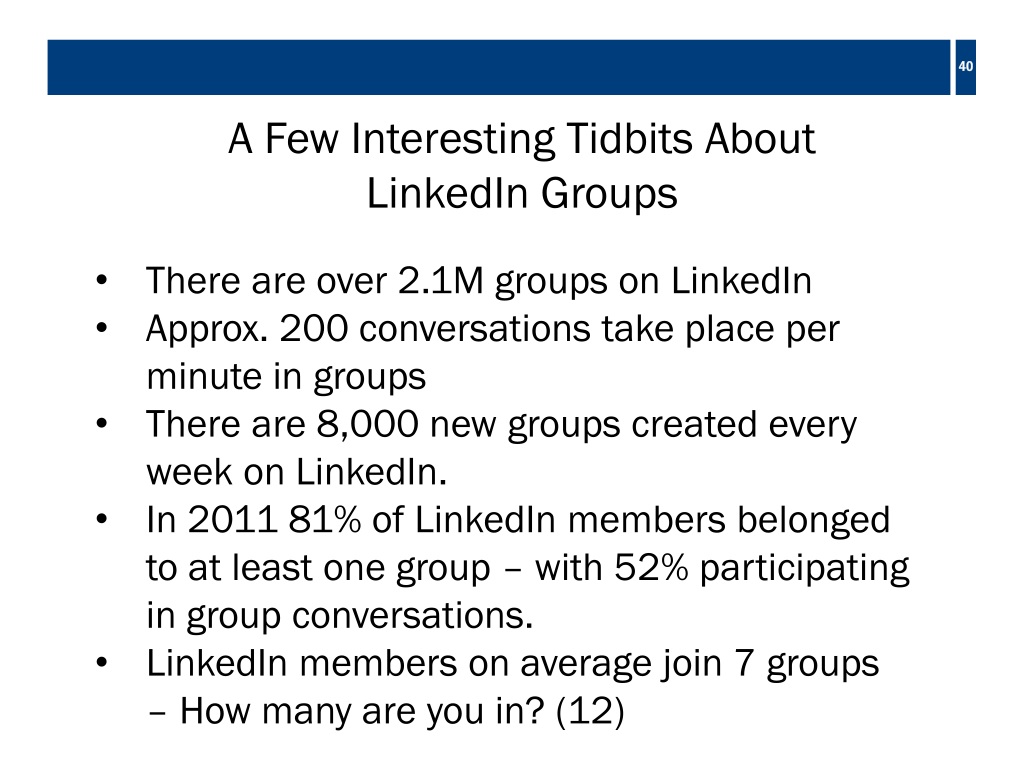 40

A Few Interesting Tidbits About LinkedIn Groups

• There are over 2.1M groups on LinkedIn
• Approx. 200 conversations take place per minute in groups
• There are 8,000 new groups created every week on LinkedIn.
• In 2011 81% of LinkedIn members belonged to at least one group – with 52% participating in group conversations.
• LinkedIn members on average join 7 groups – How many are you in? (12)